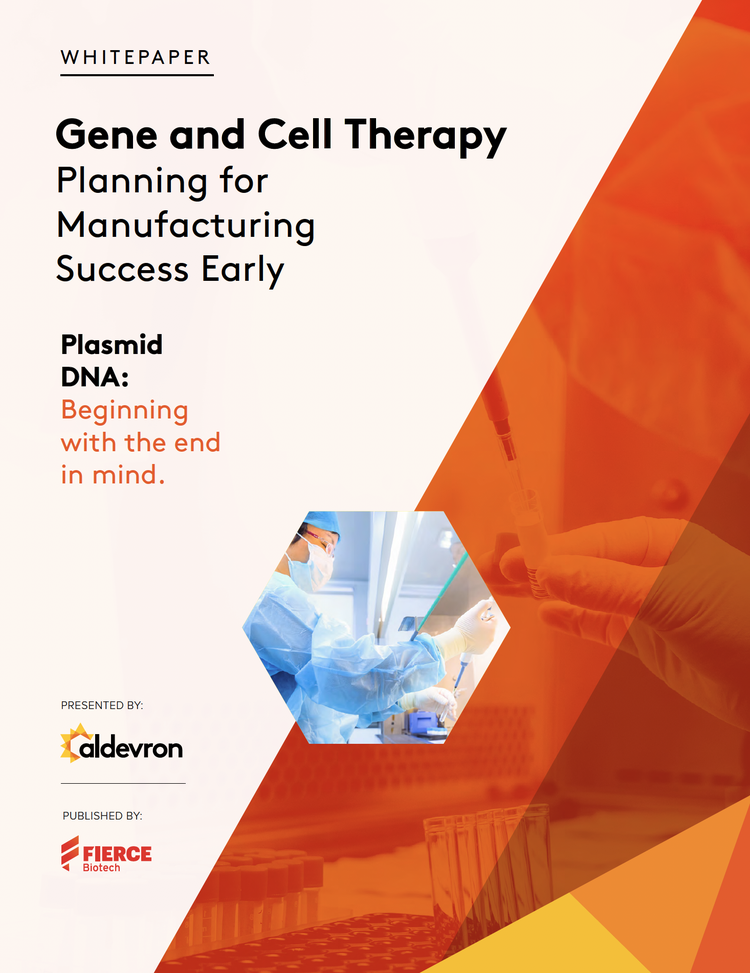 WHITEPAPER

Gene and Cell Therapy
Planning for Manufacturing Success Early

Plasmid DNA:
Beginning with the end in mind.

PRESENTED BY:

aldevron

PUBLISHED BY:

FIERCE Biotech